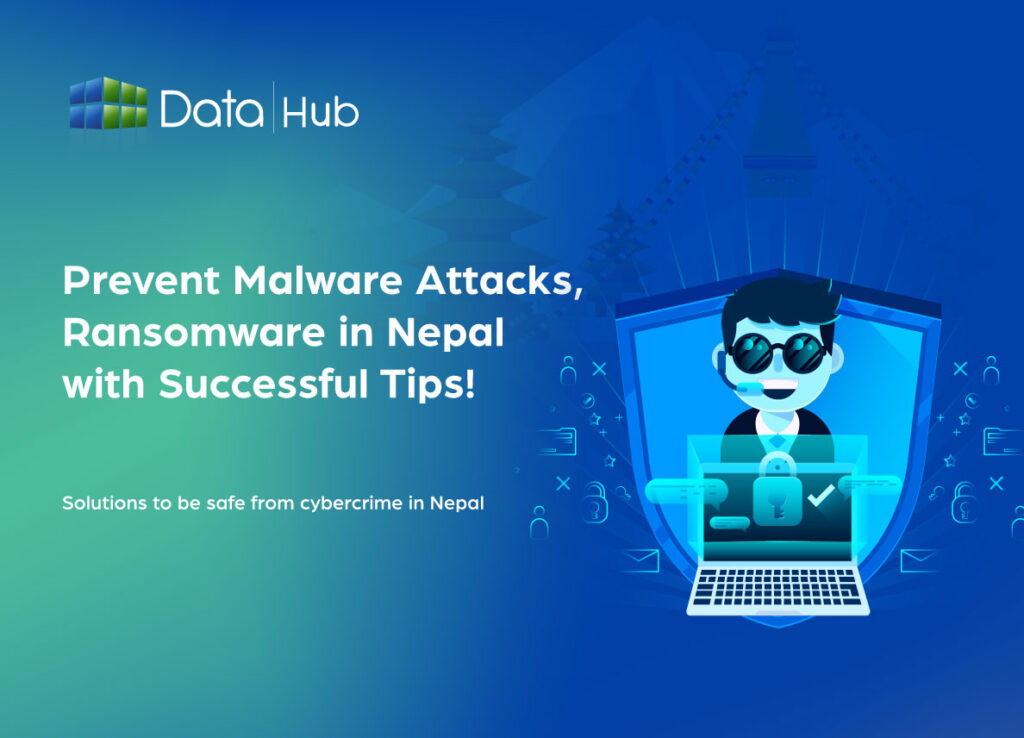 Data | Hub

Prevent Malware Attacks, Ransomware in Nepal with Successful Tips!

Solutions to be safe from cybercrime in Nepal